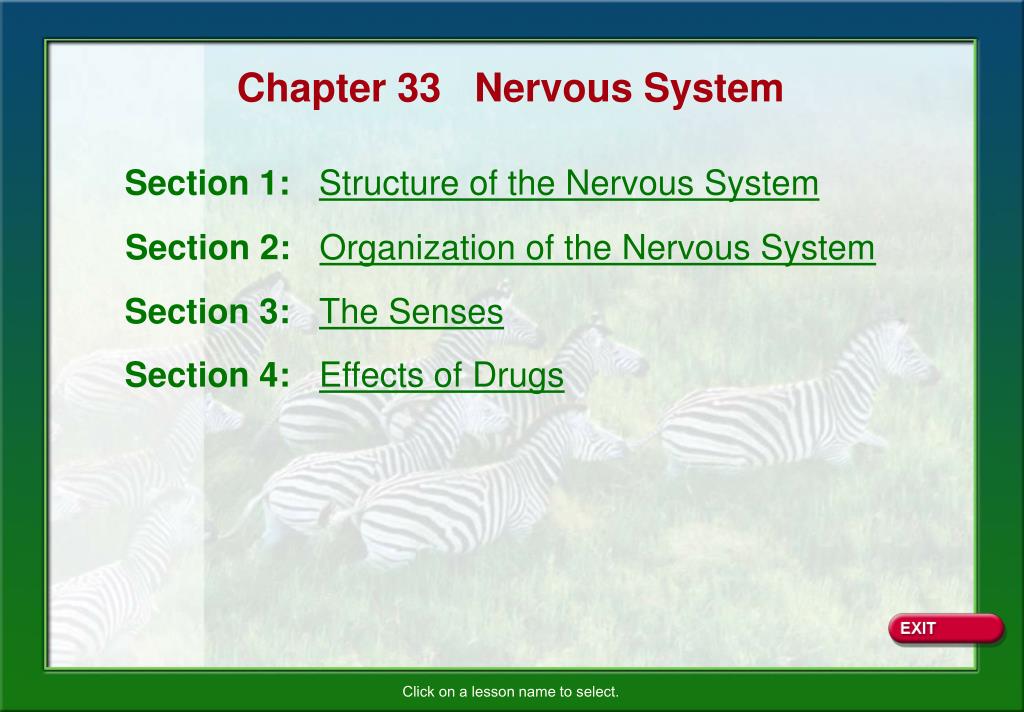 Chapter 33 Nervous System

Section 1: Structure of the Nervous System

Section 2: Organization of the Nervous System

Section 3: The Senses

Section 4: Effects of Drugs

EXIT

Click on a lesson name to select.